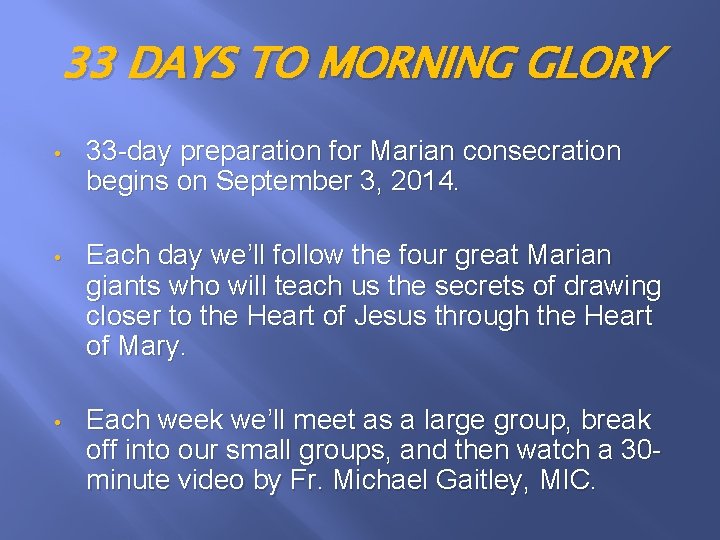 33 DAYS TO MORNING GLORY

• 33-day preparation for Marian consecration begins on September 3, 2014.

• Each day we'll follow the four great Marian giants who will teach us the secrets of drawing closer to the Heart of Jesus through the Heart of Mary.

• Each week we'll meet as a large group, break off into our small groups, and then watch a 30-minute video by Fr. Michael Gaitley, MIC.